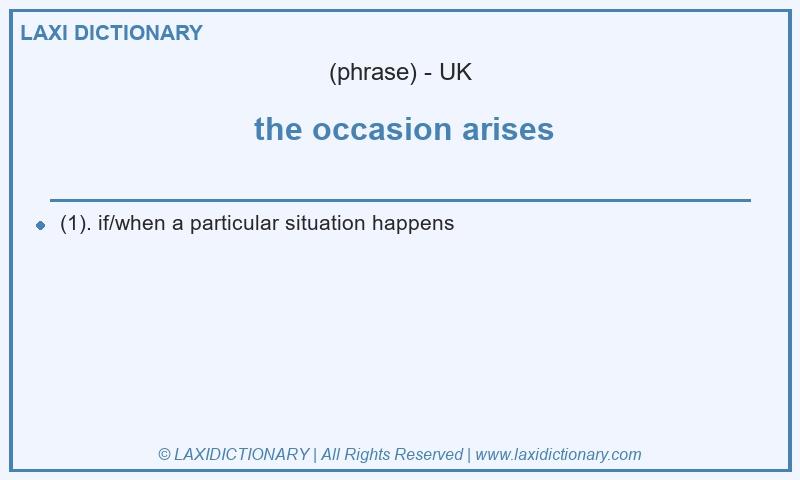 LAXI DICTIONARY

(phrase) - UK

the occasion arises

(1). if/when a particular situation happens

© LAXIDICTIONARY | All Rights Reserved | www.laxidictionary.com